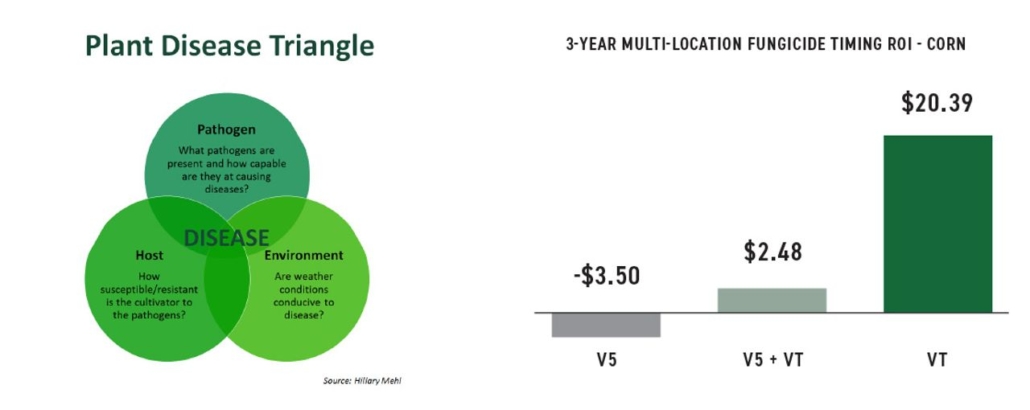 Plant Disease Triangle

Pathogen
What pathogens are present and how capable are they at causing diseases?

DISEASE

Host
How susceptible/resistant is the cultivator to the pathogens?

Environment
Are weather conditions conducive to disease?

Source: Hillary Mehl

3-YEAR MULTI-LOCATION FUNGICIDE TIMING ROI - CORN

-$3.50
$2.48
$20.39

V5
V5 + VT
VT